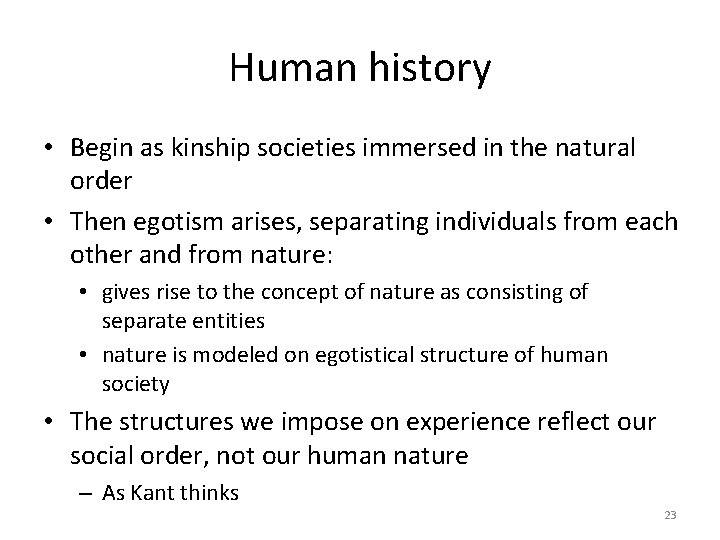 Human history

• Begin as kinship societies immersed in the natural order

• Then egotism arises, separating individuals from each other and from nature:

  • gives rise to the concept of nature as consisting of separate entities

  • nature is modeled on egotistical structure of human society

• The structures we impose on experience reflect our social order, not our human nature

  – As Kant thinks

23